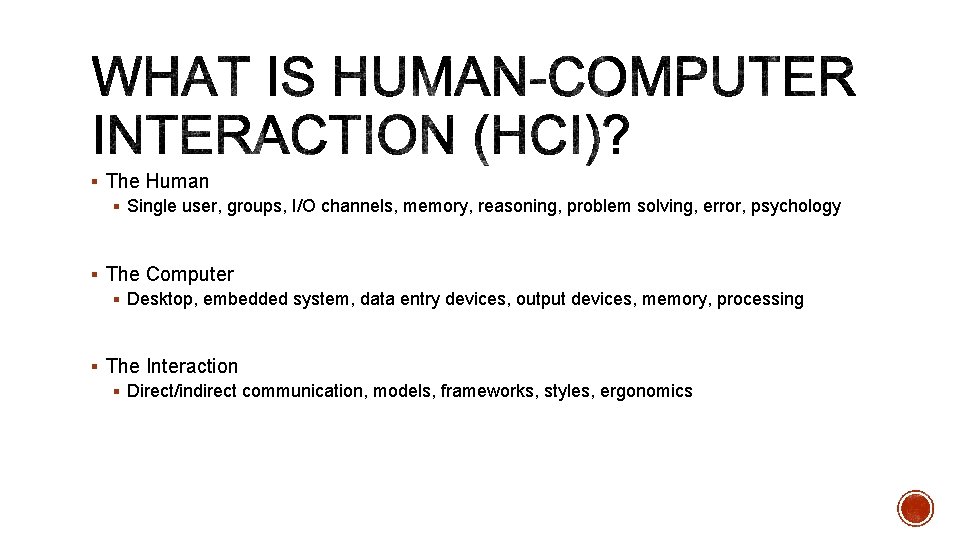 WHAT IS HUMAN-COMPUTER INTERACTION (HCI)?

▪ The Human
▪ Single user, groups, I/O channels, memory, reasoning, problem solving, error, psychology

▪ The Computer
▪ Desktop, embedded system, data entry devices, output devices, memory, processing

▪ The Interaction
▪ Direct/indirect communication, models, frameworks, styles, ergonomics